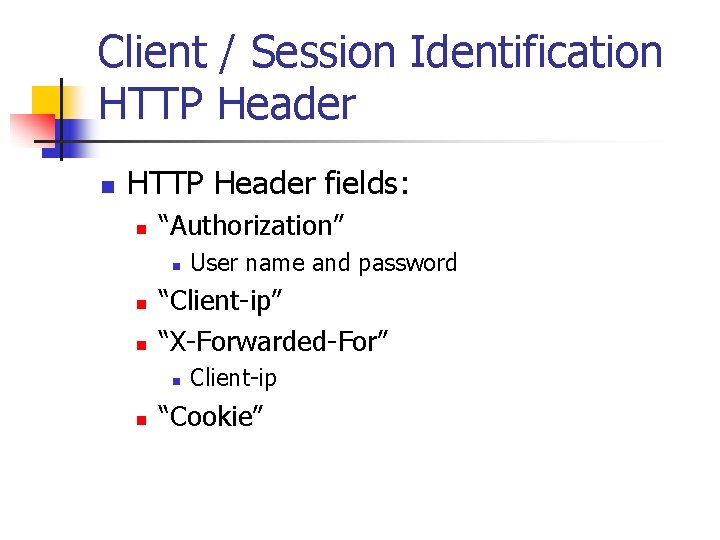 Client / Session Identification HTTP Header

HTTP Header fields:

“Authorization”

User name and password

“Client-ip”

“X-Forwarded-For”

Client-ip

“Cookie”